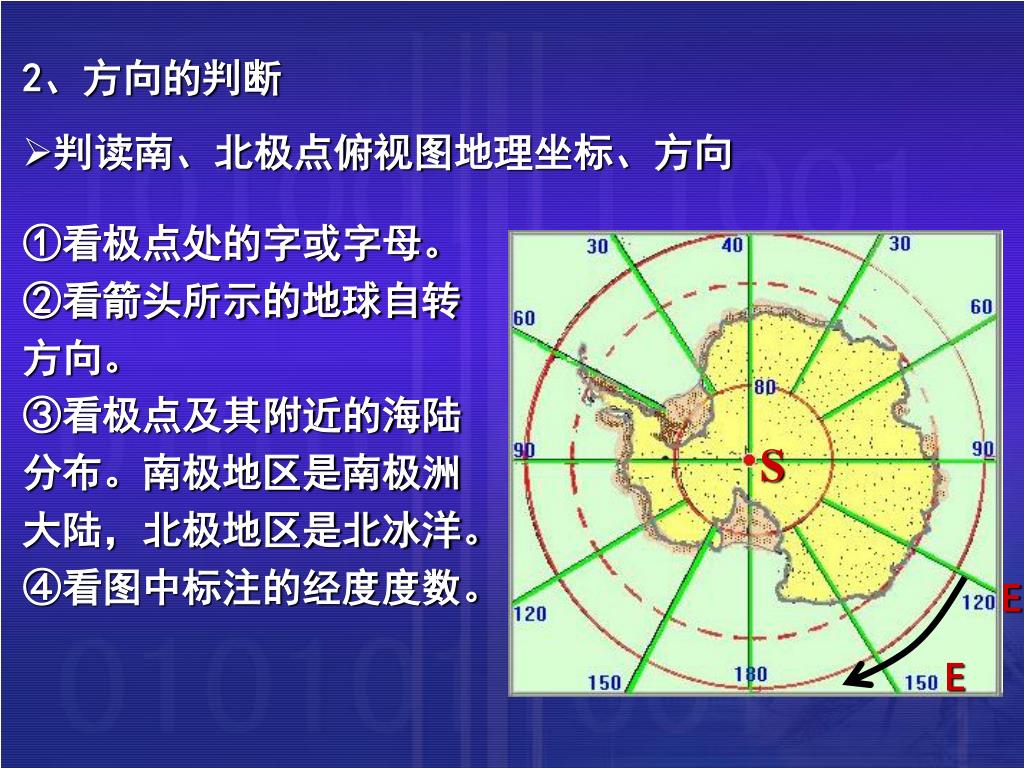 2、方向的判断

➢判读南、北极点俯视图地理坐标、方向

①看极点处的字或字母。
②看箭头所示的地球自转方向。
③看极点及其附近的海陆分布。南极地区是南极洲大陆，北极地区是北冰洋。
④看图中标注的经度度数。

30
40
30
60
60
80
90
S
90
120
120
E
150
180
150
E